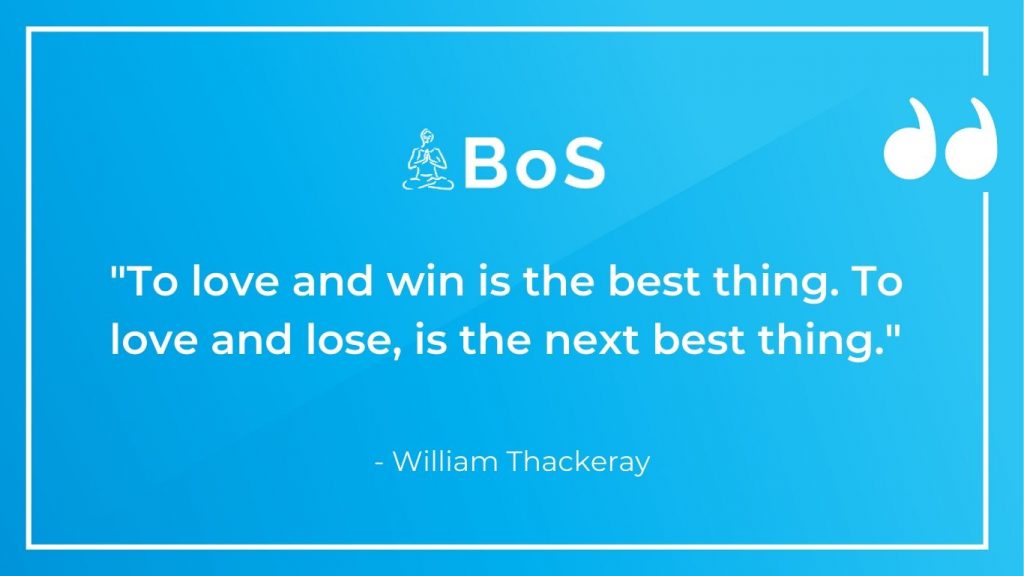 BoS

"To love and win is the best thing. To love and lose, is the next best thing."

- William Thackeray